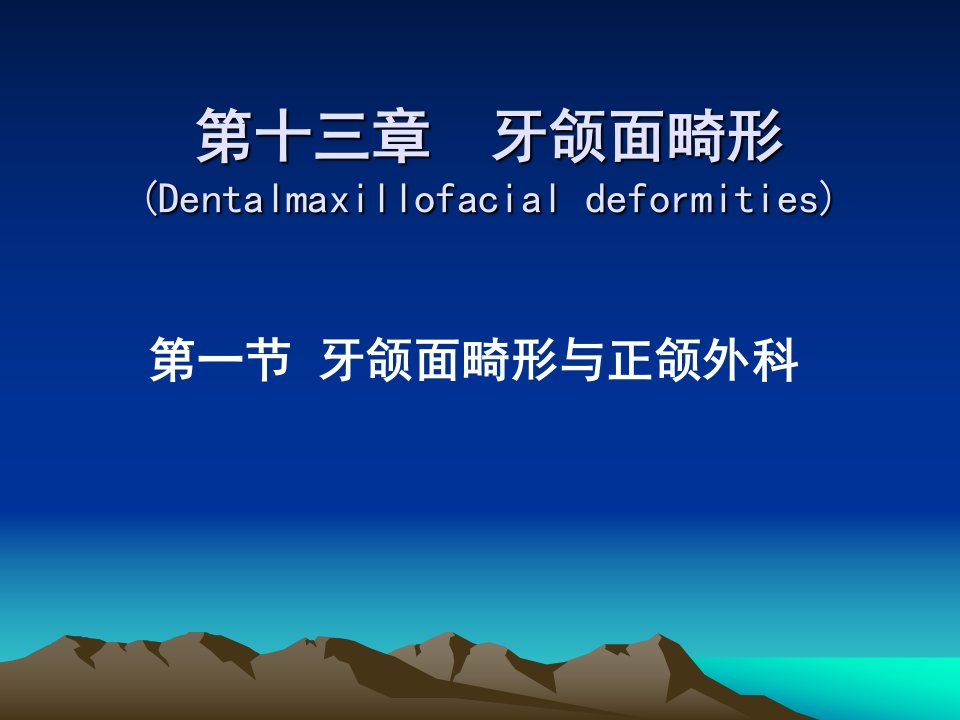 第十三章　牙颌面畸形
(Dentalmaxillofacial deformities)

第一节 牙颌面畸形与正颌外科